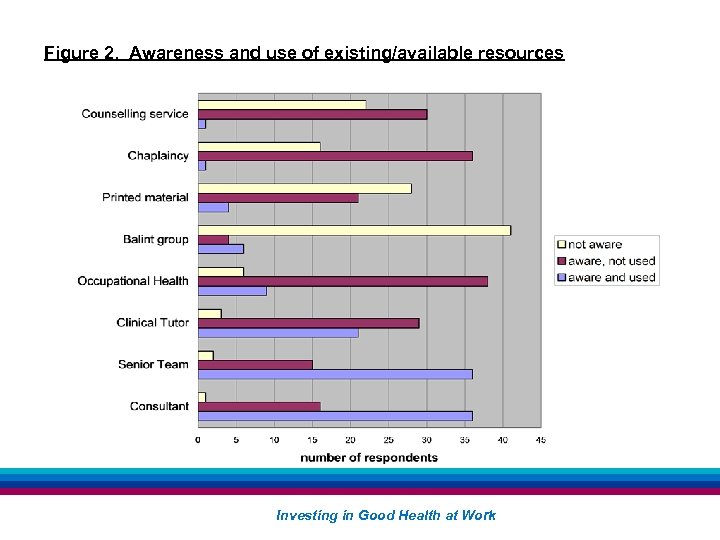 Figure 2. Awareness and use of existing/available resources

Counselling service
Chaplaincy
Printed material
Balint group
Occupational Health
Clinical Tutor
Senior Team
Consultant

0 5 10 15 20 25 30 35 40 45
number of respondents

not aware
aware, not used
aware and used

Investing in Good Health at Work